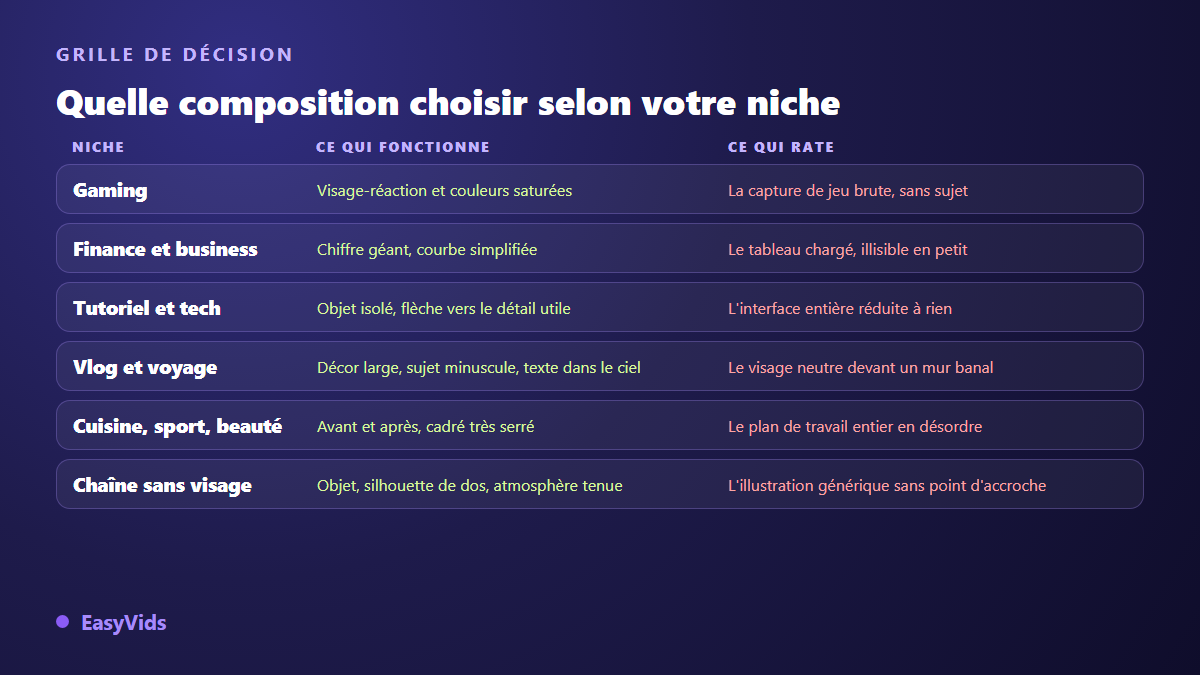 GRILLE DE DÉCISION

Quelle composition choisir selon votre niche

| NICHE | CE QUI FONCTIONNE | CE QUI RATE |
|---|---|---|
| Gaming | Visage-réaction et couleurs saturées | La capture de jeu brute, sans sujet |
| Finance et business | Chiffre géant, courbe simplifiée | Le tableau chargé, illisible en petit |
| Tutoriel et tech | Objet isolé, flèche vers le détail utile | L'interface entière réduite à rien |
| Vlog et voyage | Décor large, sujet minuscule, texte dans le ciel | Le visage neutre devant un mur banal |
| Cuisine, sport, beauté | Avant et après, cadré très serré | Le plan de travail entier en désordre |
| Chaîne sans visage | Objet, silhouette de dos, atmosphère tenue | L'illustration générique sans point d'accroche |

EasyVids